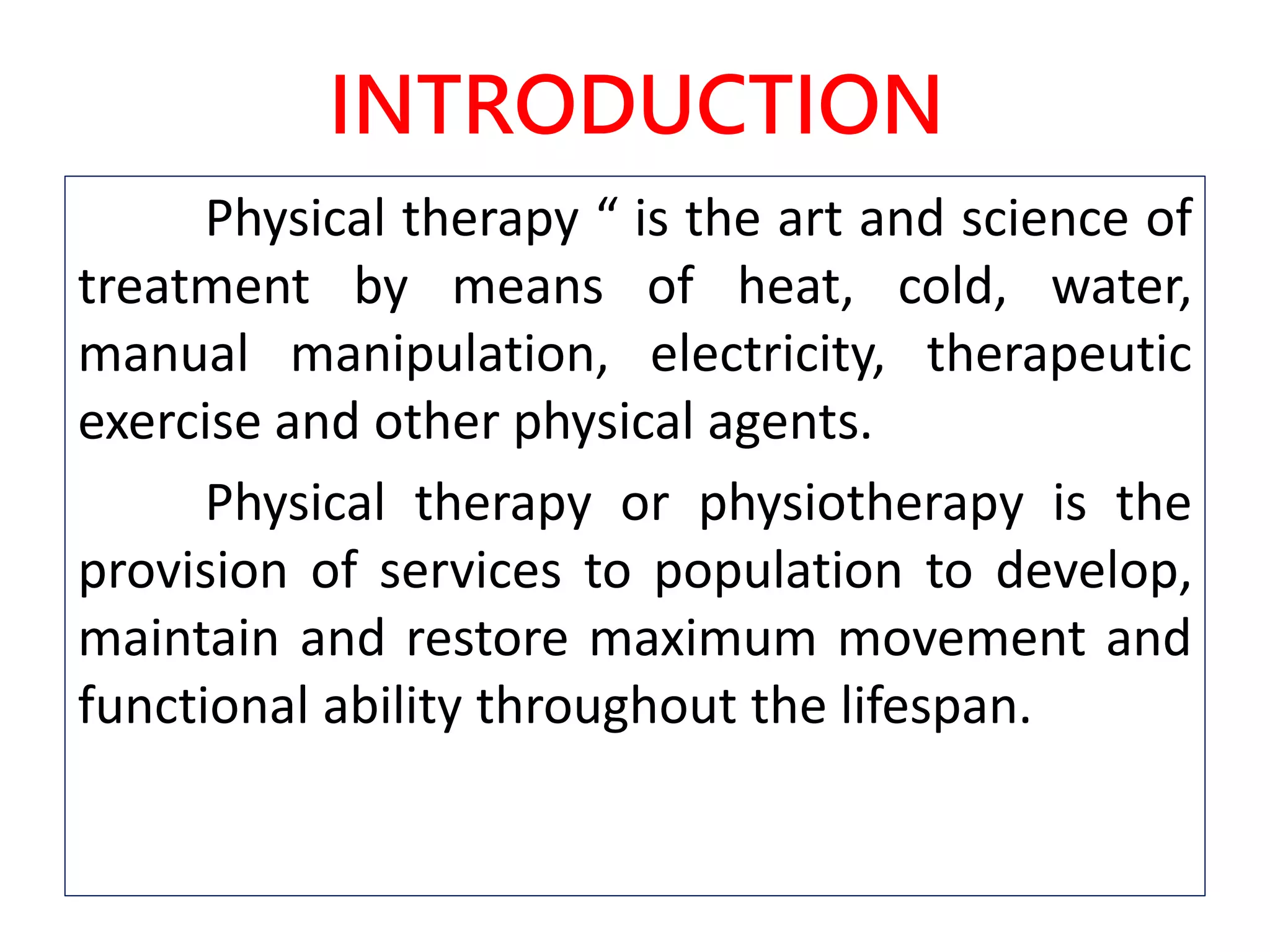 INTRODUCTION

Physical therapy “ is the art and science of treatment by means of heat, cold, water, manual manipulation, electricity, therapeutic exercise and other physical agents.

Physical therapy or physiotherapy is the provision of services to population to develop, maintain and restore maximum movement and functional ability throughout the lifespan.